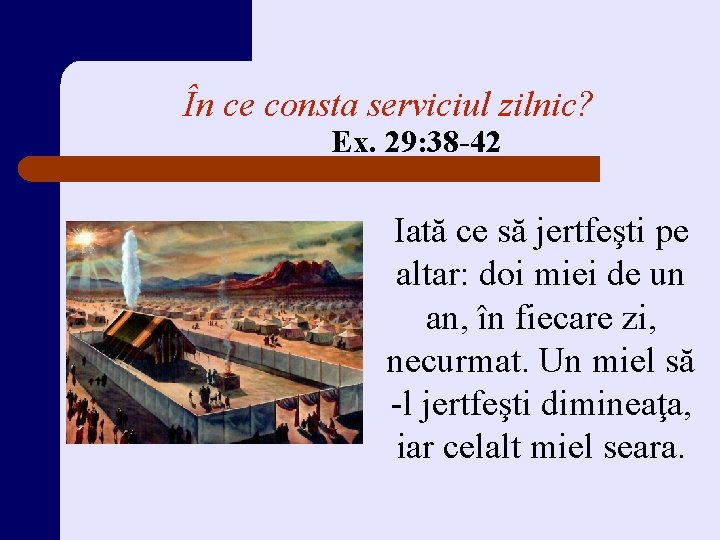 În ce consta serviciul zilnic?
Ex. 29:38-42

Iată ce să jertfeşti pe altar: doi miei de un an, în fiecare zi, necurmat. Un miel să -l jertfeşti dimineaţa, iar celalt miel seara.